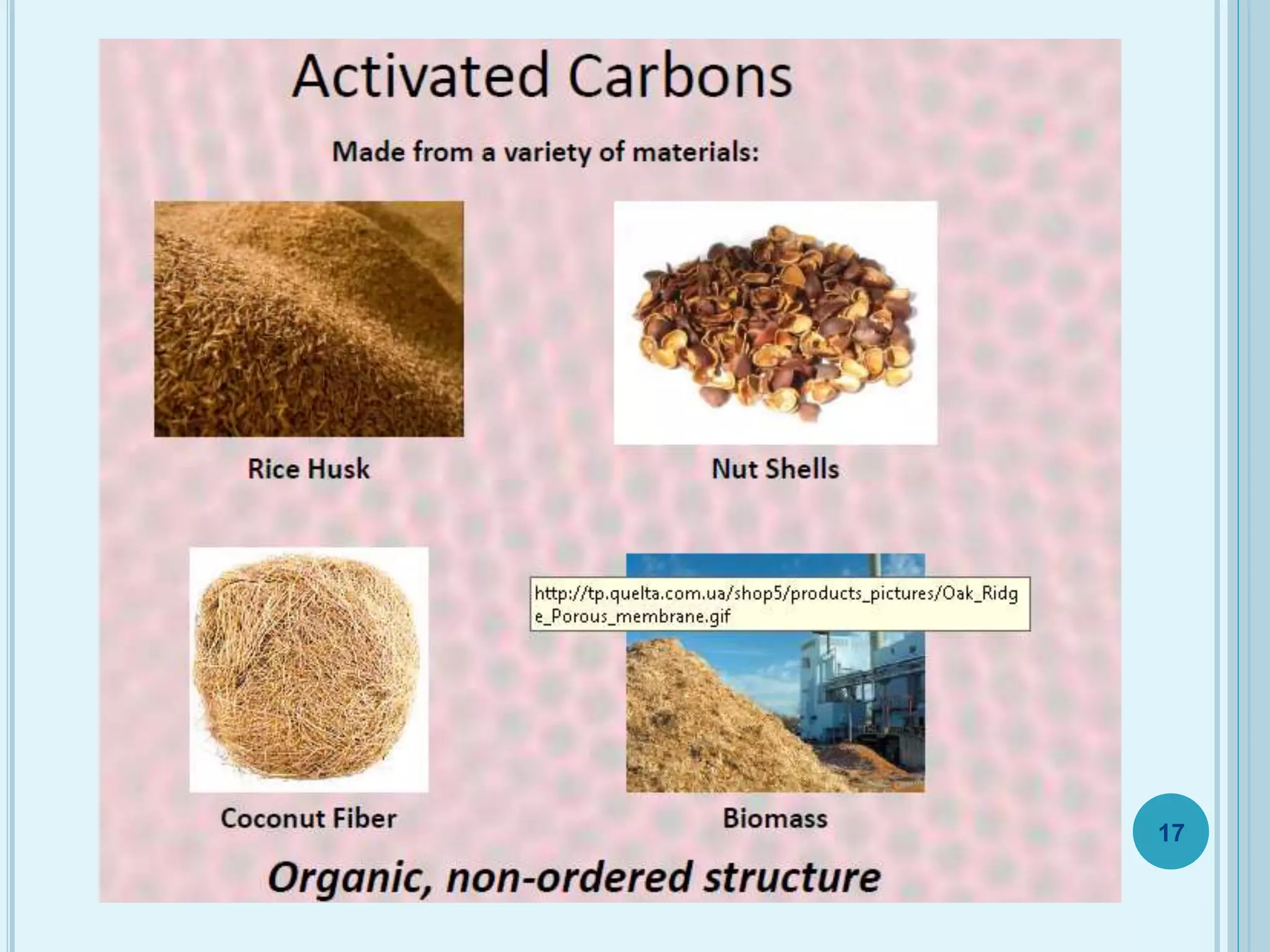 Activated Carbons

Made from a variety of materials:

Rice Husk

Nut Shells

http://tp.quelta.com.ua/shop5/products_pictures/Oak_Ridge_Porous_membrane.gif

Coconut Fiber

Biomass

Organic, non-ordered structure

17